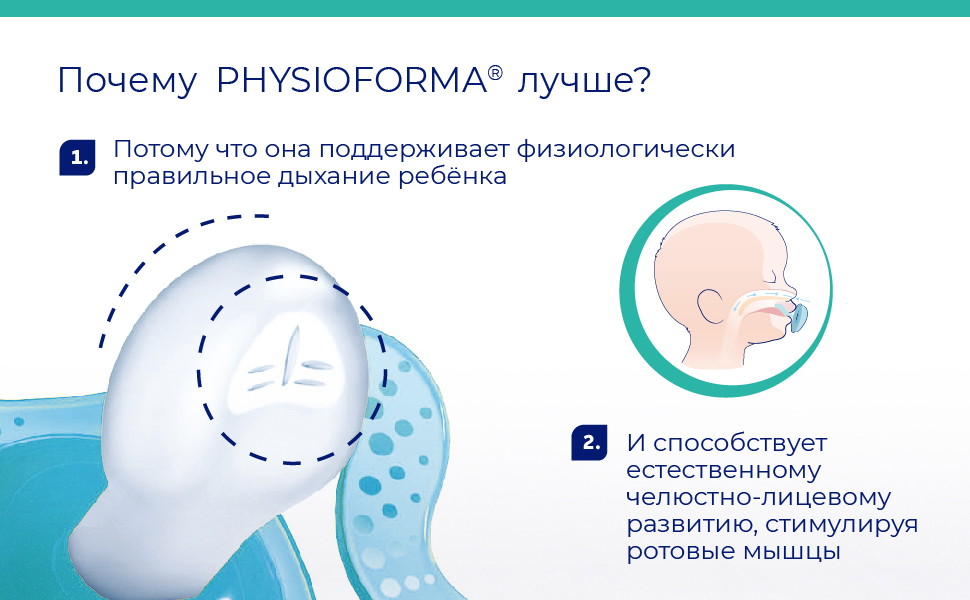 Почему PHYSIOFORMA® лучше?

1. Потому что она поддерживает физиологически правильное дыхание ребёнка

2. И способствует естественному челюстно-лицевому развитию, стимулируя ротовые мышцы